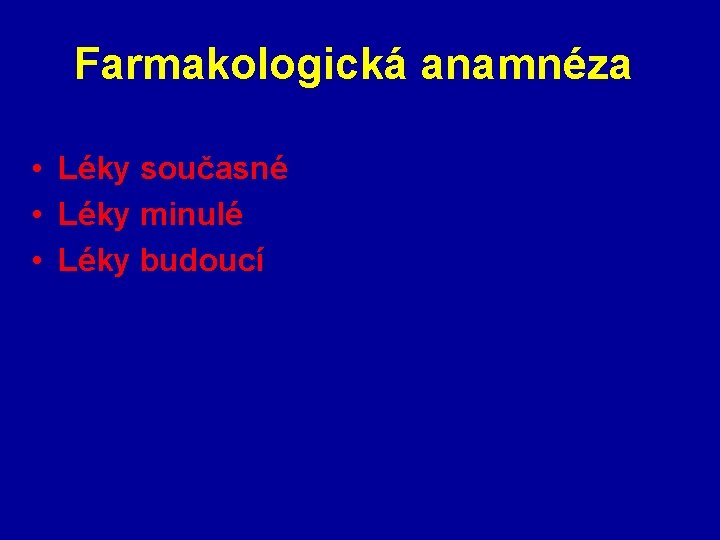 Farmakologická anamnéza

• Léky současné
• Léky minulé
• Léky budoucí